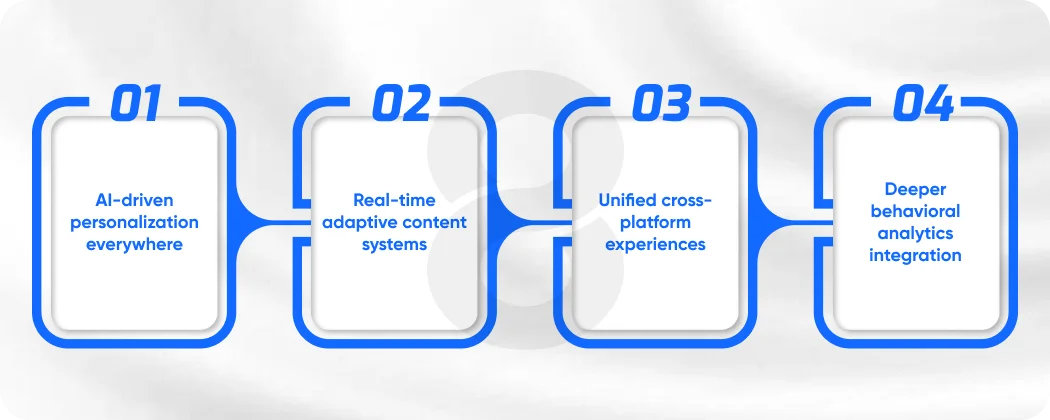 01

AI-driven personalization everywhere

02

Real-time adaptive content systems

03

Unified cross-platform experiences

04

Deeper behavioral analytics integration